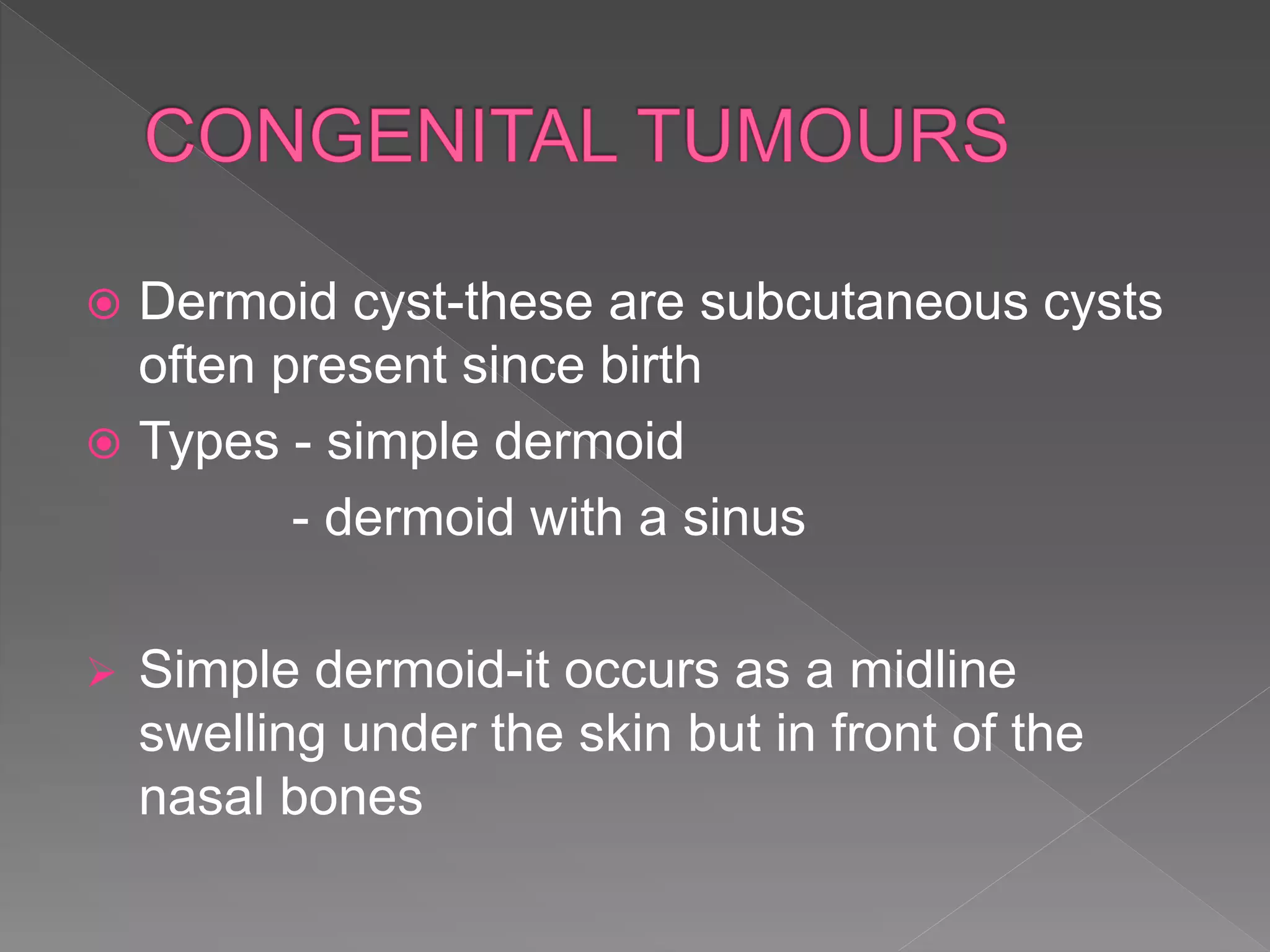 CONGENITAL TUMOURS

Dermoid cyst-these are subcutaneous cysts often present since birth

Types - simple dermoid

- dermoid with a sinus

Simple dermoid-it occurs as a midline swelling under the skin but in front of the nasal bones